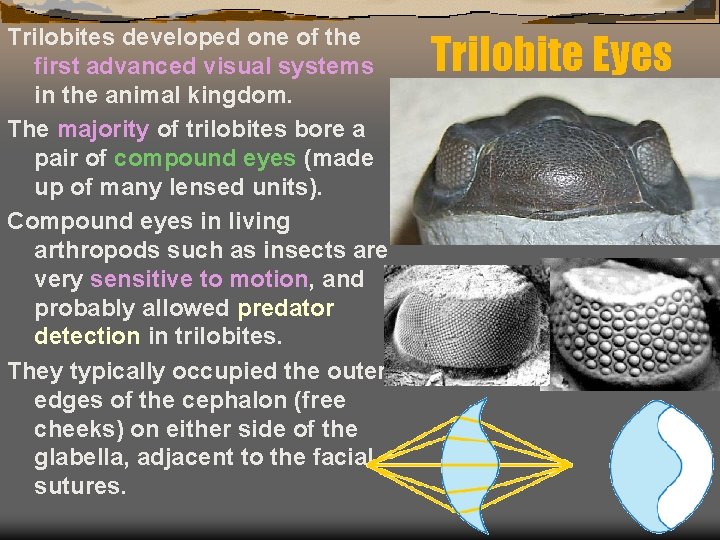 Trilobite Eyes

Trilobites developed one of the first advanced visual systems in the animal kingdom.

The majority of trilobites bore a pair of compound eyes (made up of many lensed units).

Compound eyes in living arthropods such as insects are very sensitive to motion, and probably allowed predator detection in trilobites.

They typically occupied the outer edges of the cephalon (free cheeks) on either side of the glabella, adjacent to the facial sutures.